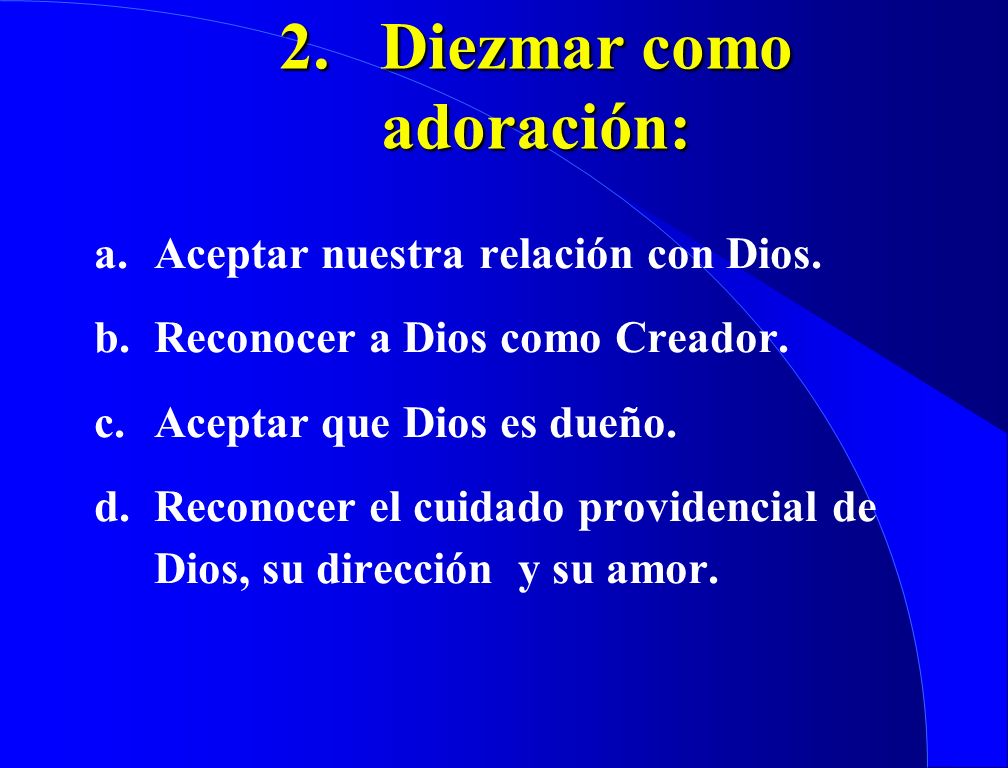 2. Diezmar como adoración:

a. Aceptar nuestra relación con Dios.

b. Reconocer a Dios como Creador.

c. Aceptar que Dios es dueño.

d. Reconocer el cuidado providencial de Dios, su dirección y su amor.